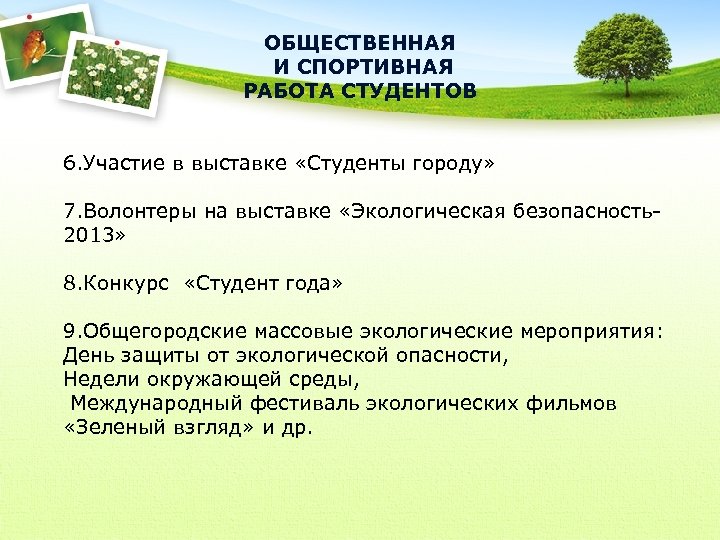 ОБЩЕСТВЕННАЯ
И СПОРТИВНАЯ
РАБОТА СТУДЕНТОВ

6.Участие в выставке «Студенты городу»

7.Волонтеры на выставке «Экологическая безопасность-2013»

8.Конкурс «Студент года»

9.Общегородские массовые экологические мероприятия:
День защиты от экологической опасности,
Недели окружающей среды,
Международный фестиваль экологических фильмов «Зеленый взгляд» и др.